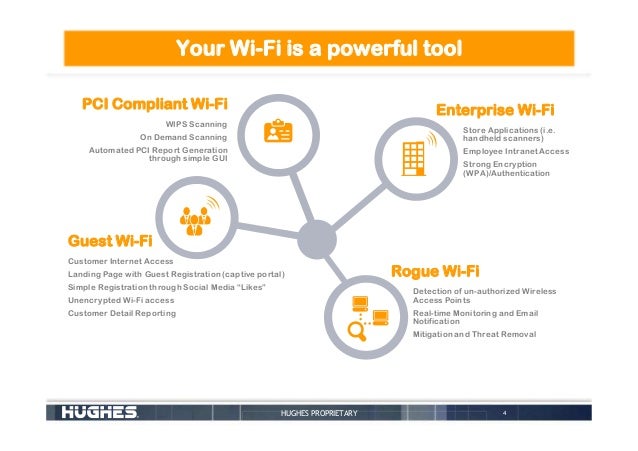 Your Wi-Fi is a powerful tool

PCI Compliant Wi-Fi

WIPS Scanning

On Demand Scanning

Automated PCI Report Generation through simple GUI

Enterprise Wi-Fi

Store Applications (i.e. handheld scanners)

Employee Intranet Access

Strong Encryption (WPA)/Authentication

Guest Wi-Fi

Customer Internet Access

Landing Page with Guest Registration (captive portal)

Simple Registration through Social Media "Likes"

Unencrypted Wi-Fi access

Customer Detail Reporting

Rogue Wi-Fi

Detection of un-authorized Wireless Access Points

Real-time Monitoring and Email Notification

Mitigation and Threat Removal

HUGHES

HUGHES PROPRIETARY

4